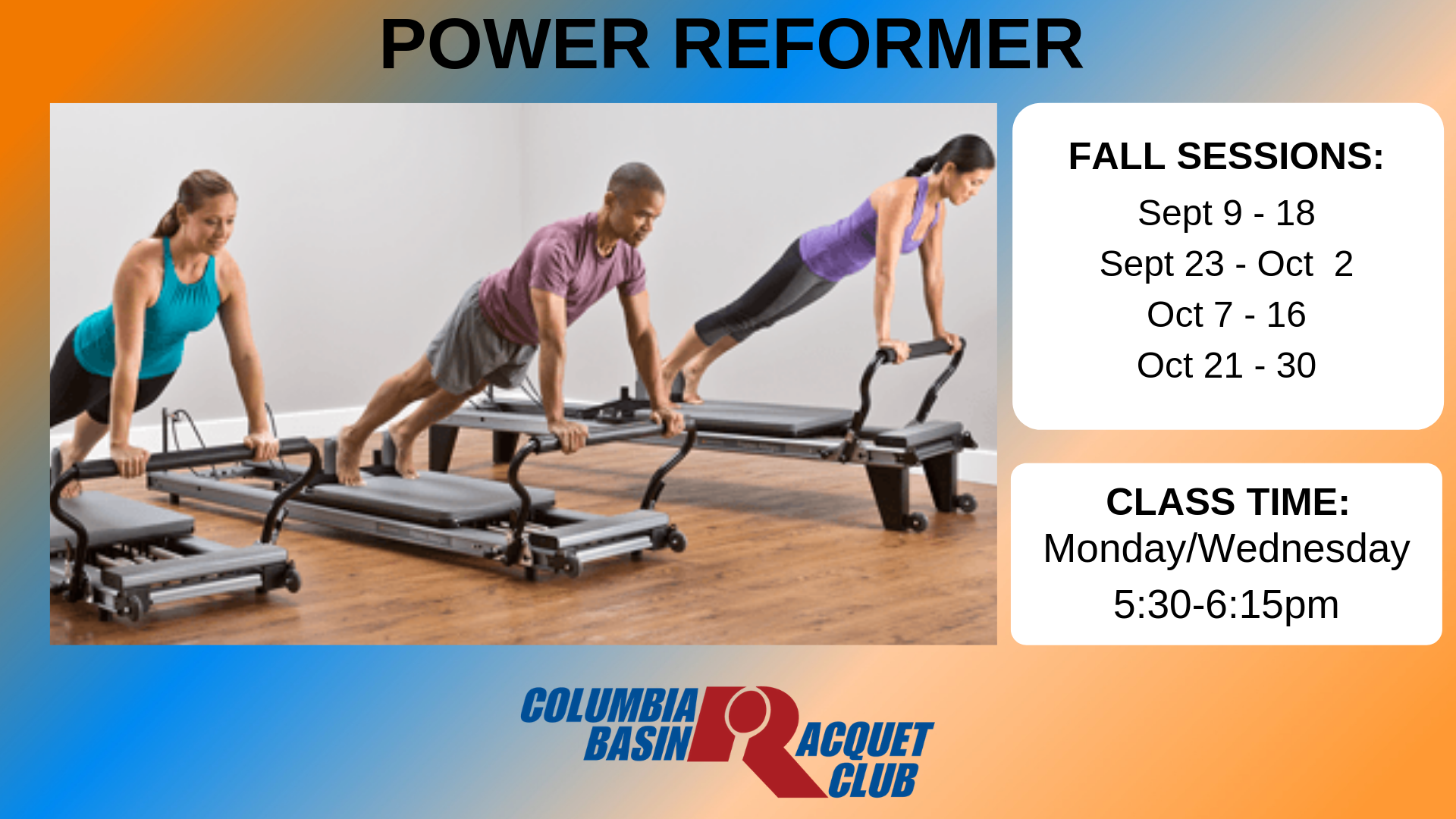 POWER REFORMER

FALL SESSIONS:
Sept 9 - 18
Sept 23 - Oct 2
Oct 7 - 16
Oct 21 - 30

CLASS TIME:
Monday/Wednesday
5:30-6:15pm

COLUMBIA BASIN RACQUET CLUB